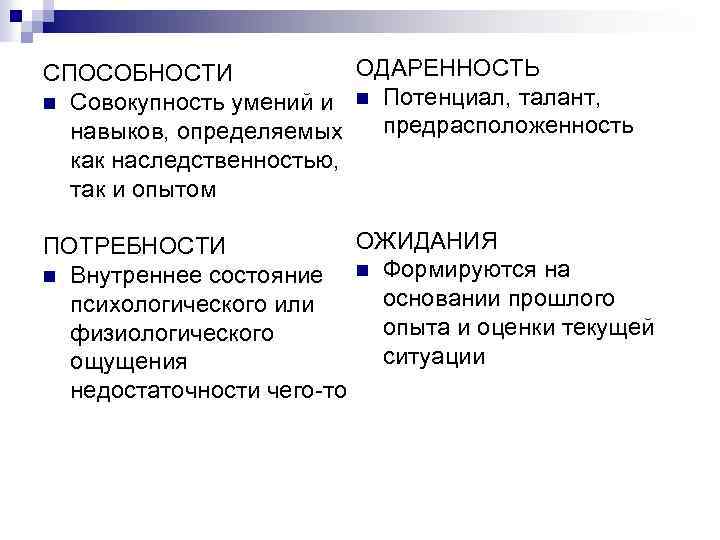 СПОСОБНОСТИ
■ Совокупность умений и навыков, определяемых как наследственностью, так и опытом

ПОТРЕБНОСТИ
■ Внутреннее состояние психологического или физиологического ощущения недостаточности чего-то

ОДАРЕННОСТЬ
■ Потенциал, талант, предрасположенность

ОЖИДАНИЯ
■ Формируются на основании прошлого опыта и оценки текущей ситуации